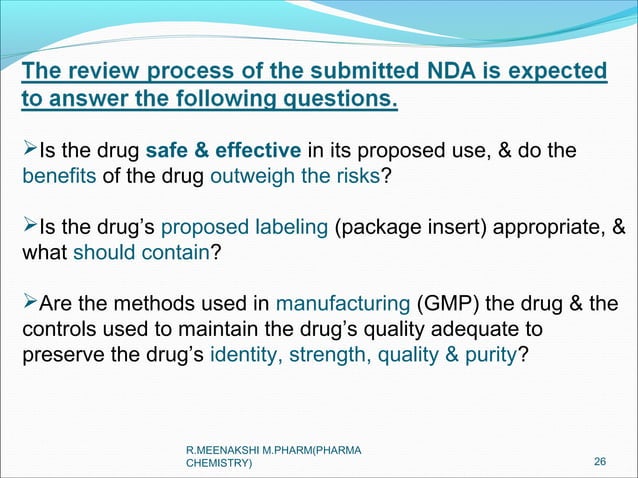 The review process of the submitted NDA is expected to answer the following questions.

➢Is the drug safe & effective in its proposed use, & do the benefits of the drug outweigh the risks?

➢Is the drug's proposed labeling (package insert) appropriate, & what should contain?

➢Are the methods used in manufacturing (GMP) the drug & the controls used to maintain the drug's quality adequate to preserve the drug's identity, strength, quality & purity?

R.MEENAKSHI M.PHARM(PHARMA CHEMISTRY)

26